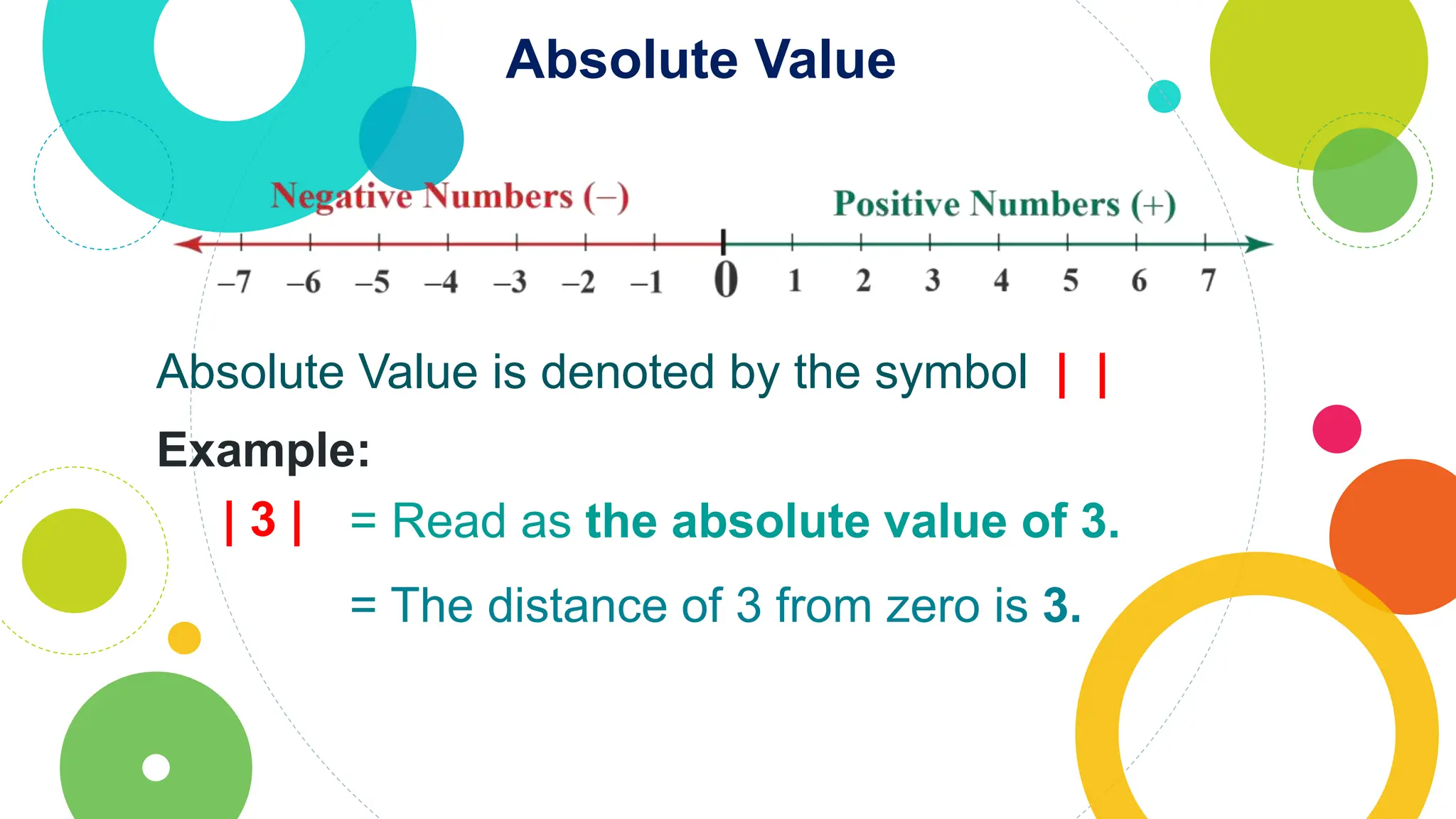 Absolute Value

Negative Numbers (–)

Positive Numbers (+)

–7 –6 –5 –4 –3 –2 –1 0 1 2 3 4 5 6 7

Absolute Value is denoted by the symbol | |

Example:

| 3 | = Read as the absolute value of 3.

= The distance of 3 from zero is 3.